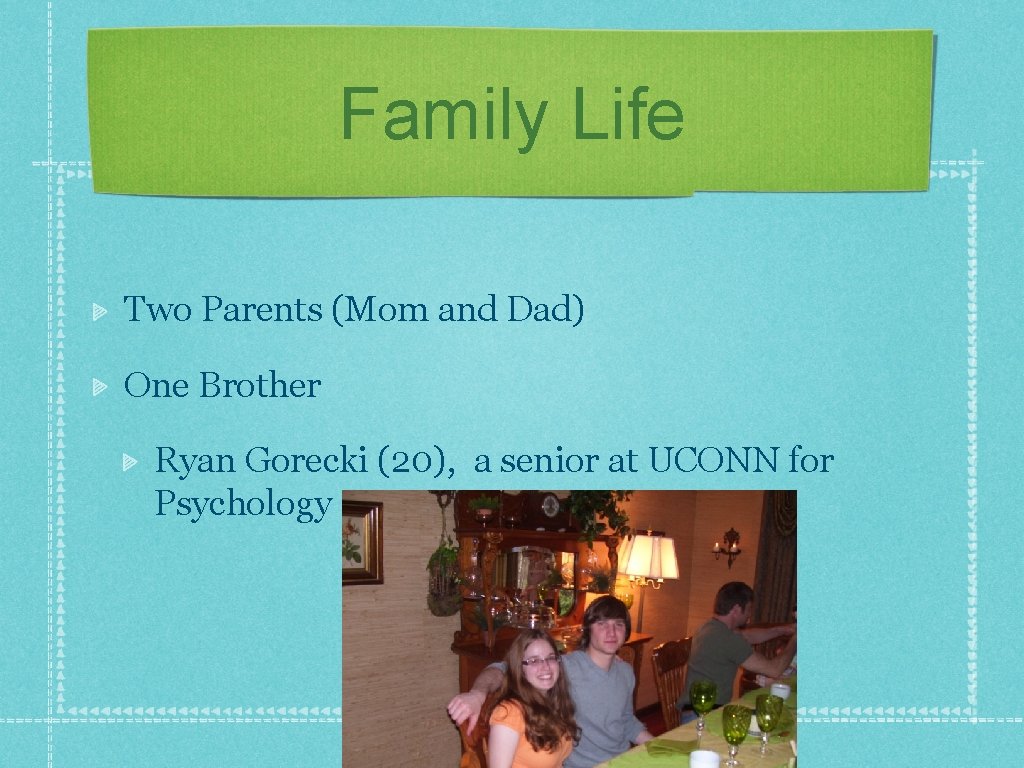 Family Life

Two Parents (Mom and Dad)

One Brother

Ryan Gorecki (20), a senior at UCONN for Psychology